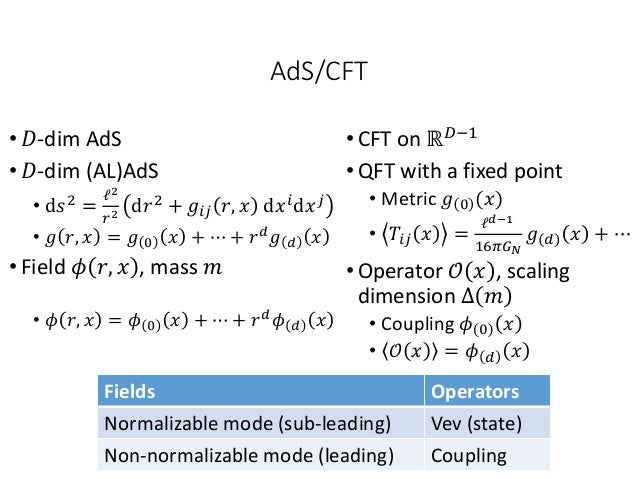 AdS/CFT

• $D$-dim AdS
• $D$-dim (AL)AdS
  • $\mathrm{d}s^2 = \frac{\ell^2}{r^2}\left(\mathrm{d}r^2 + g_{ij}(r,x)\,\mathrm{d}x^i\mathrm{d}x^j\right)$
  • $g(r,x) = g_{(0)}(x) + \cdots + r^d g_{(d)}(x)$
• Field $\phi(r,x)$, mass $m$
  • $\phi(r,x) = \phi_{(0)}(x) + \cdots + r^d \phi_{(d)}(x)$

• CFT on $\mathbb{R}^{D-1}$
• QFT with a fixed point
  • Metric $g_{(0)}(x)$
  • $\langle T_{ij}(x)\rangle = \frac{\ell^{d-1}}{16\pi G_N} g_{(d)}(x) + \cdots$
• Operator $\mathcal{O}(x)$, scaling dimension $\Delta(m)$
  • Coupling $\phi_{(0)}(x)$
  • $\langle \mathcal{O}(x)\rangle = \phi_{(d)}(x)$

| Fields | Operators |
|---|---|
| Normalizable mode (sub-leading) | Vev (state) |
| Non-normalizable mode (leading) | Coupling |